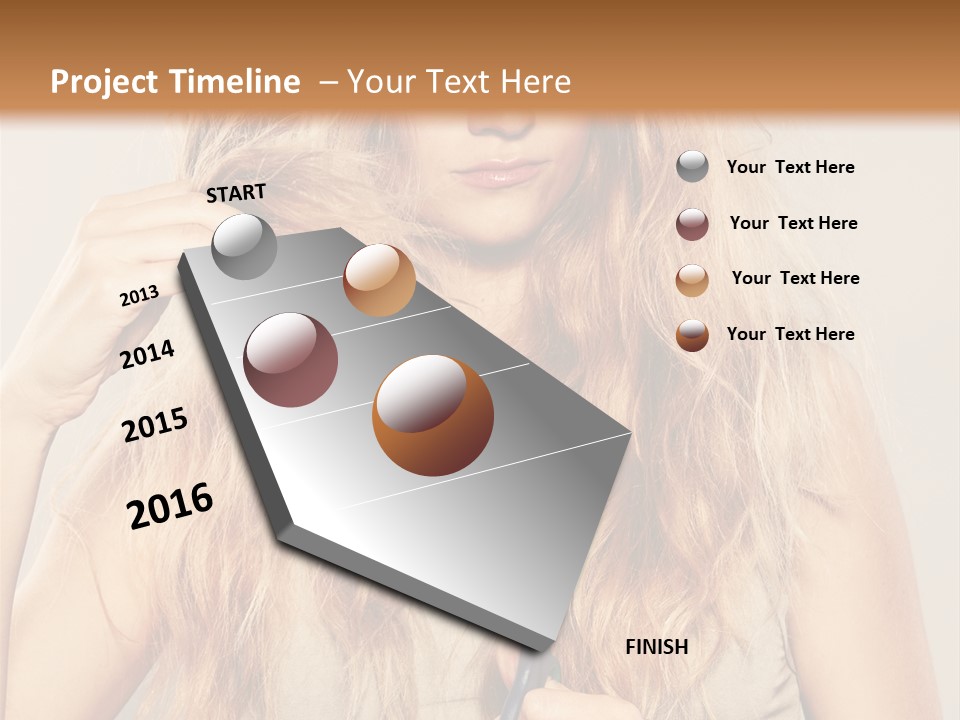 Project Timeline – Your Text Here

START

2013

2014

2015

2016

FINISH

Your Text Here

Your Text Here

Your Text Here

Your Text Here